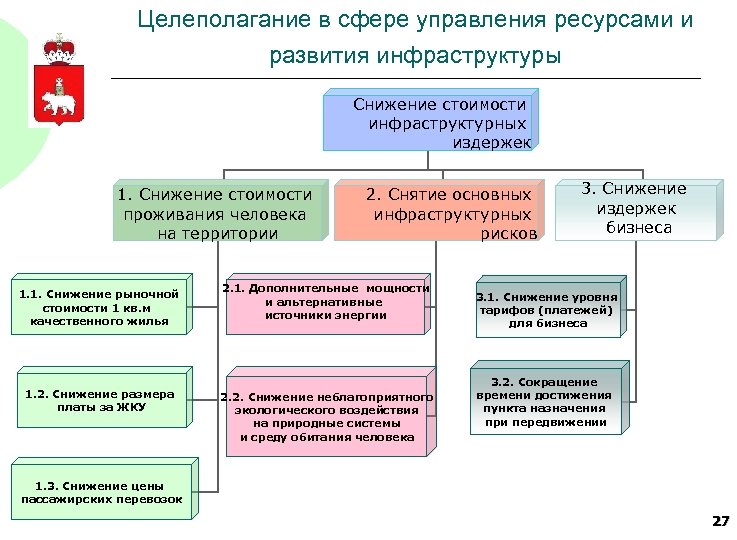 Целеполагание в сфере управления ресурсами и развития инфраструктуры

Снижение стоимости инфраструктурных издержек

1. Снижение стоимости проживания человека на территории

2. Снятие основных инфраструктурных рисков

3. Снижение издержек бизнеса

1.1. Снижение рыночной стоимости 1 кв.м качественного жилья

1.2. Снижение размера платы за ЖКУ

1.3. Снижение цены пассажирских перевозок

2.1. Дополнительные мощности и альтернативные источники энергии

2.2. Снижение неблагоприятного экологического воздействия на природные системы и среду обитания человека

3.1. Снижение уровня тарифов (платежей) для бизнеса

3.2. Сокращение времени достижения пункта назначения при передвижении

27